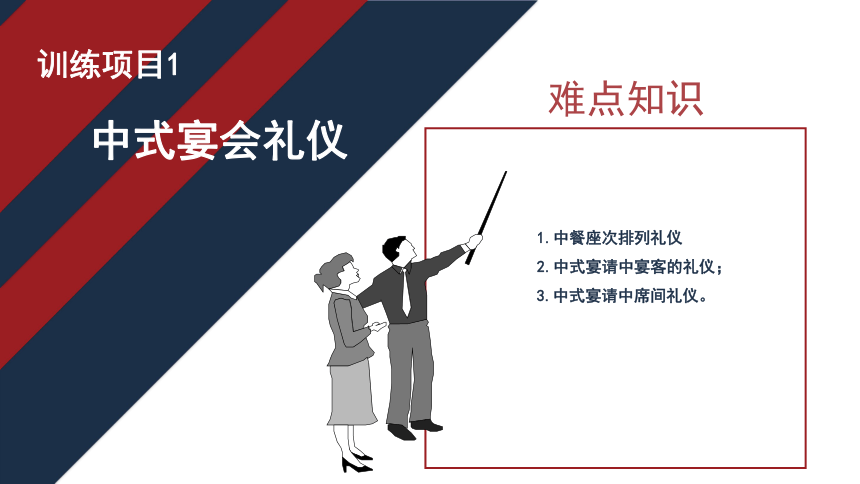 训练项目1

中式宴会礼仪

难点知识

1. 中餐座次排列礼仪
2. 中式宴请中宴客的礼仪；
3. 中式宴请中席间礼仪。